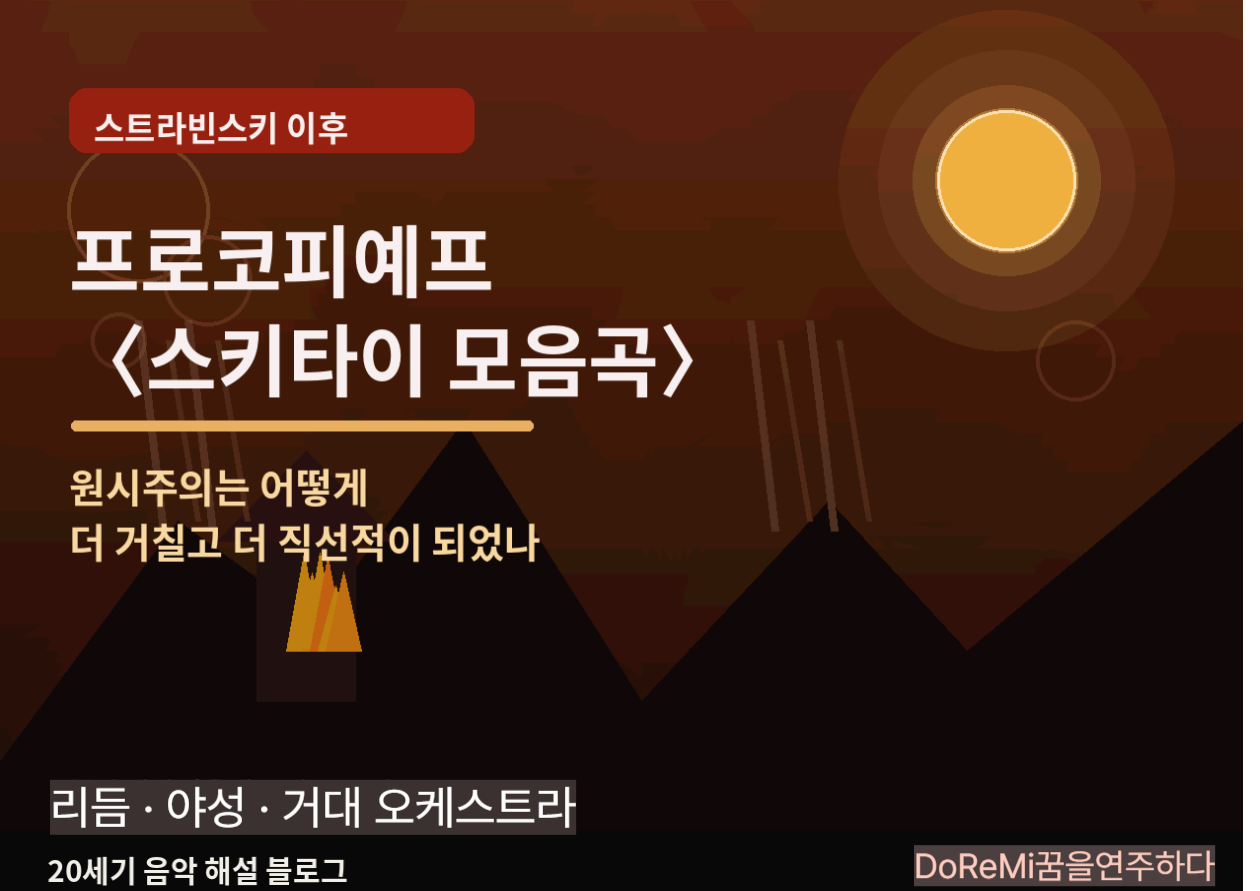 스트라빈스키 이후

프로코피예프
〈스키타이 모음곡〉

원시주의는 어떻게
더 거칠고 더 직선적이 되었나

리듬 · 야성 · 거대 오케스트라

20세기 음악 해설 블로그

DoReMi꿈을연주하다